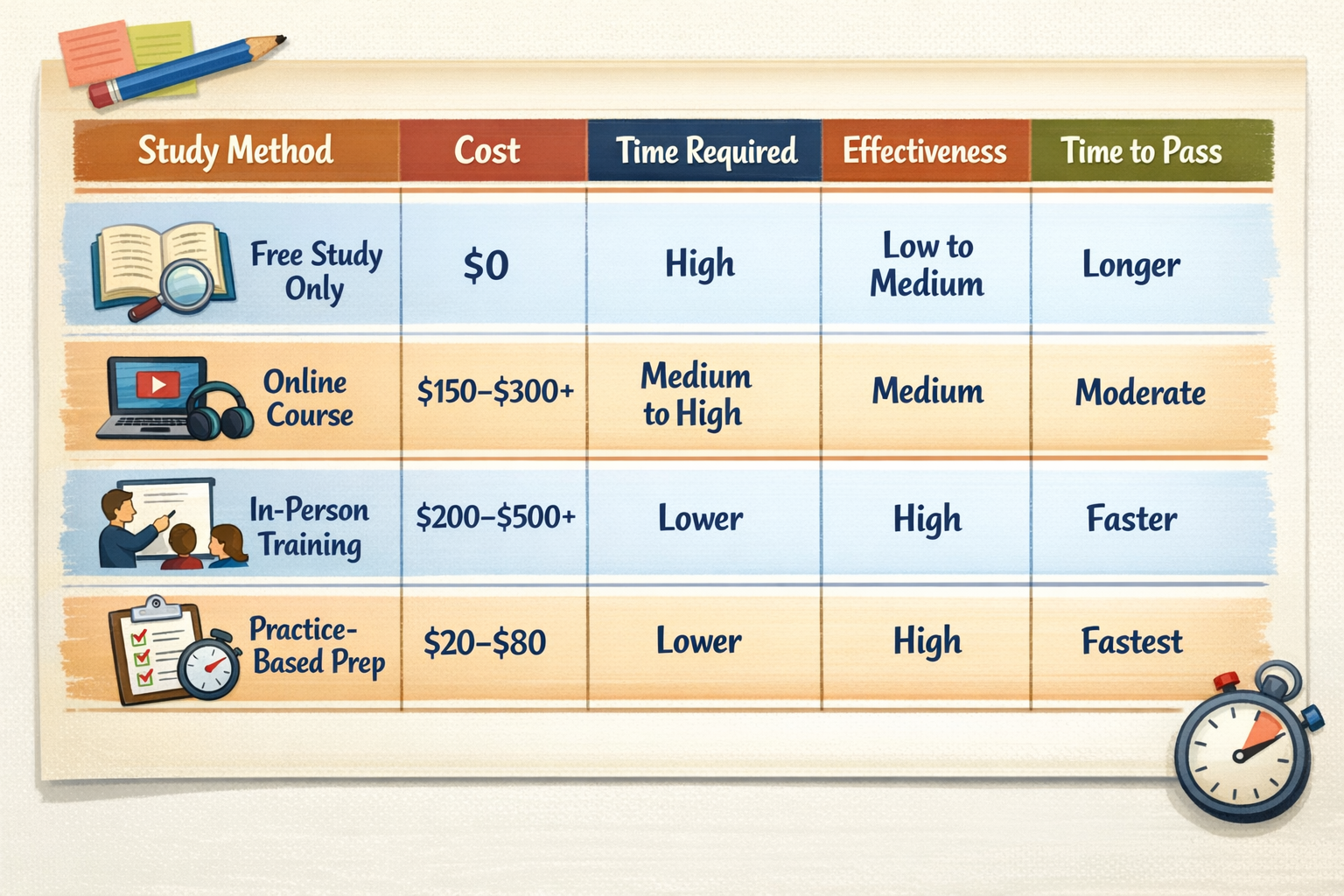 | Study Method | Cost | Time Required | Effectiveness | Time to Pass |
|---|---|---|---|---|
| Free Study Only | \$0 | High | Low to Medium | Longer |
| Online Course | \$150–\$300+ | Medium to High | Medium | Moderate |
| In-Person Training | \$200–\$500+ | Lower | High | Faster |
| Practice-Based Prep | \$20–\$80 | Lower | High | Fastest |